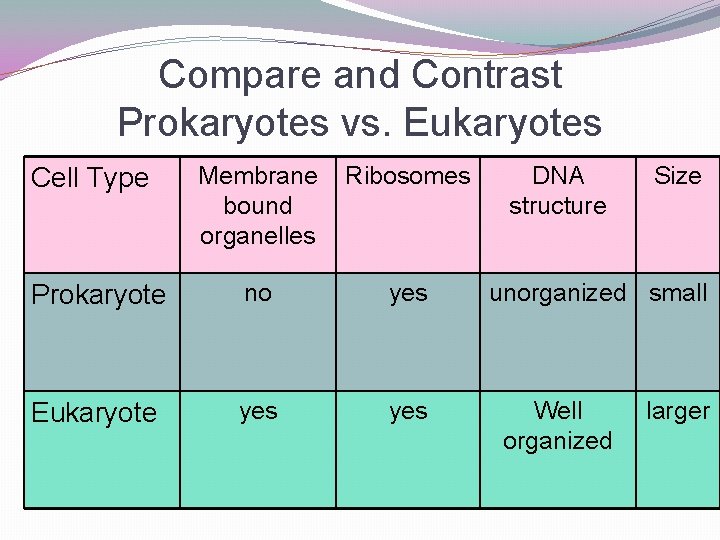 Compare and Contrast
Prokaryotes vs. Eukaryotes

| Cell Type | Membrane bound organelles | Ribosomes | DNA structure | Size |
|---|---|---|---|---|
| Prokaryote | no | yes | unorganized | small |
| Eukaryote | yes | yes | Well organized | larger |